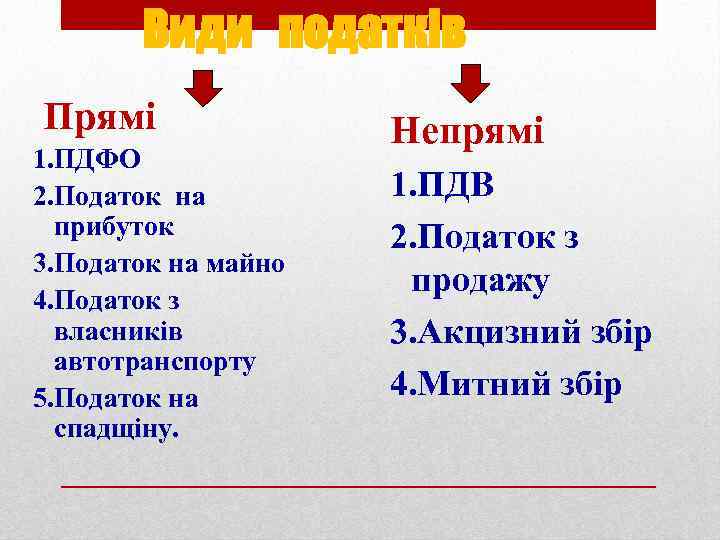 Види податків

Прямі

1.ПДФО

2.Податок на прибуток

3.Податок на майно

4.Податок з власників автотранспорту

5.Податок на спадщіну.

Непрямі

1.ПДВ

2.Податок з продажу

3.Акцизний збір

4.Митний збір